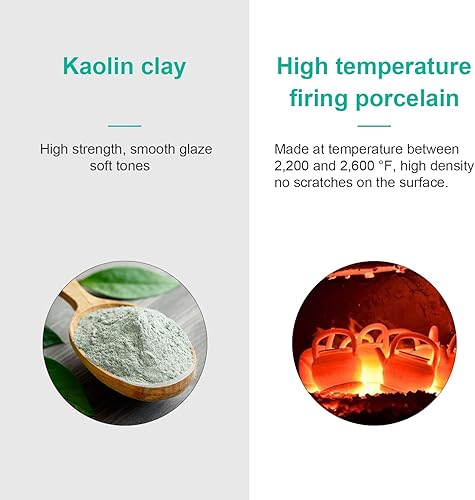 Kaolin clay

High strength, smooth glaze soft tones

High temperature firing porcelain

Made at temperature between 2,200 and 2,600 °F, high density no scratches on the surface.